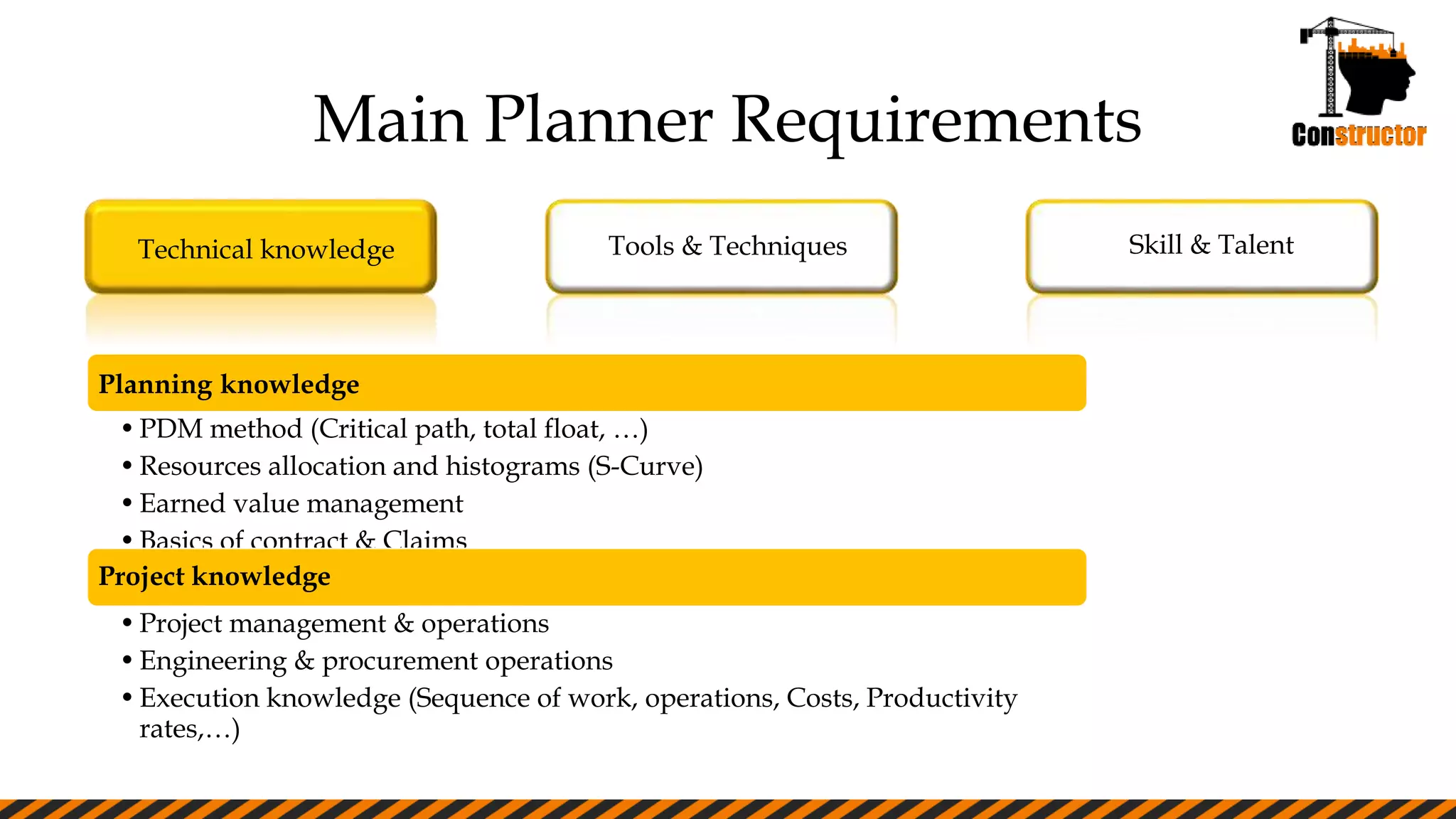 Main Planner Requirements

Constructor

Technical knowledge

Tools & Techniques

Skill & Talent

Planning knowledge

• PDM method (Critical path, total float, …)
• Resources allocation and histograms (S-Curve)
• Earned value management
• Basics of contract & Claims

Project knowledge

• Project management & operations
• Engineering & procurement operations
• Execution knowledge (Sequence of work, operations, Costs, Productivity rates,…)